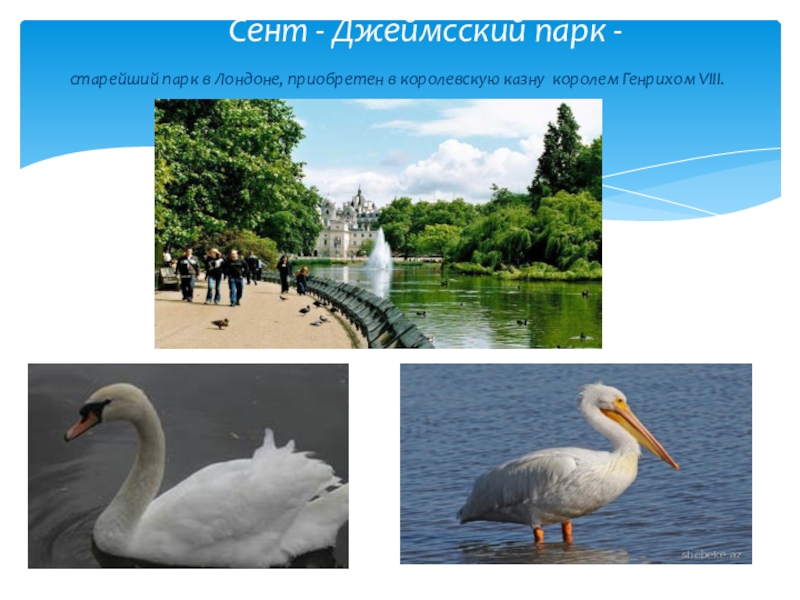 Сент - Джеймсский парк -

старейший парк в Лондоне, приобретен в королевскую казну королем Генрихом VIII.

shebeke.az